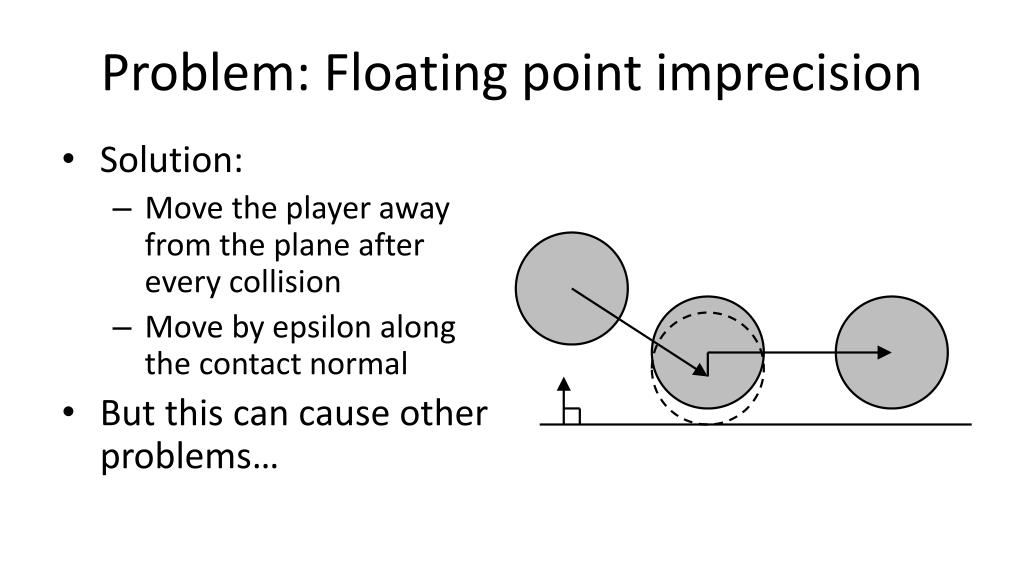 Problem: Floating point imprecision

• Solution:
  – Move the player away from the plane after every collision
  – Move by epsilon along the contact normal
• But this can cause other problems…